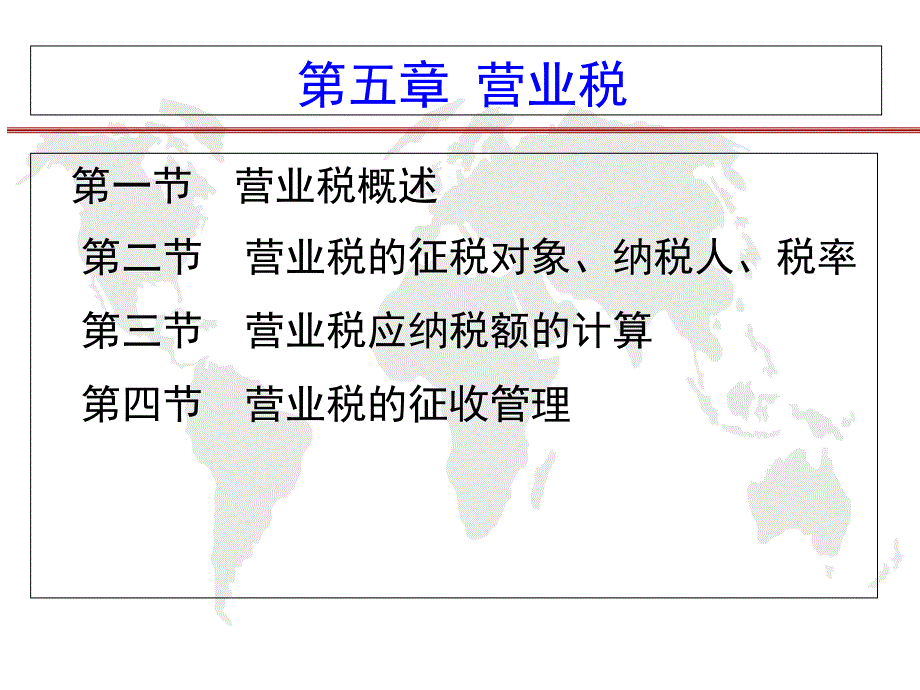 第五章 营业税

第一节 营业税概述

第二节 营业税的征税对象、纳税人、税率

第三节 营业税应纳税额的计算

第四节 营业税的征收管理